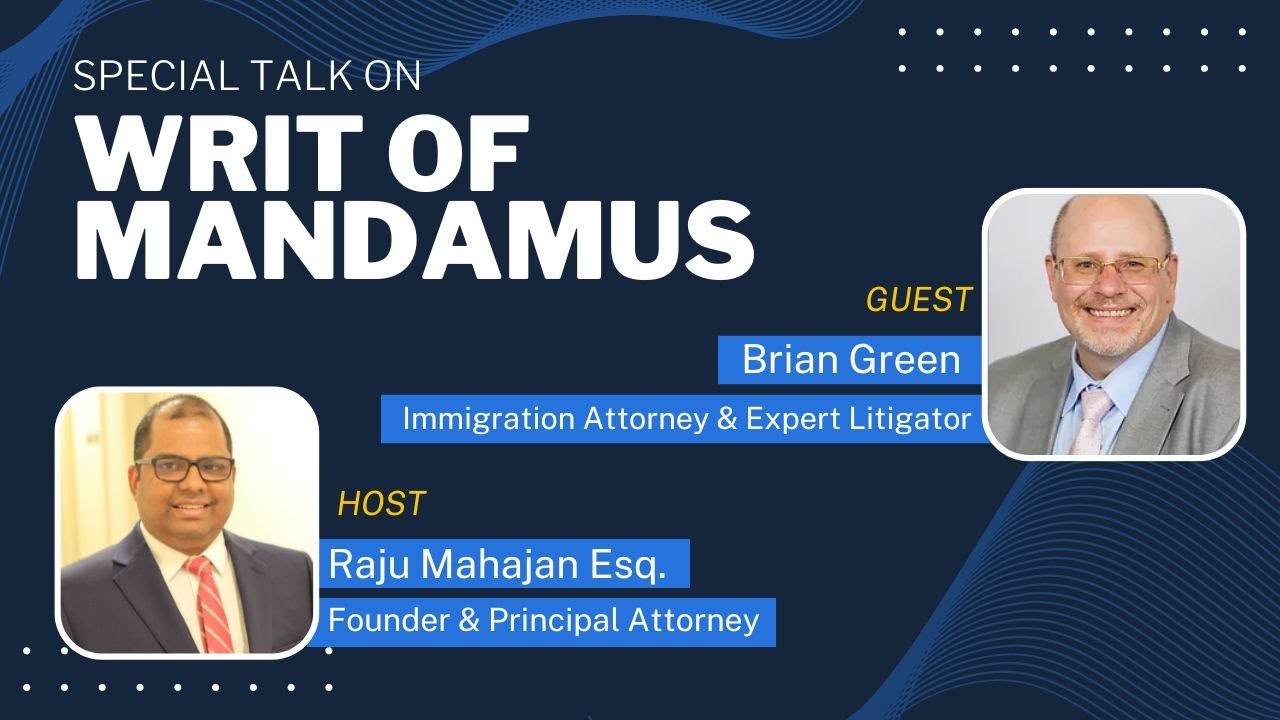 SPECIAL TALK ON
WRIT OF MANDAMUS

GUEST
Brian Green
Immigration Attorney & Expert Litigator

HOST
Raju Mahajan Esq.
Founder & Principal Attorney